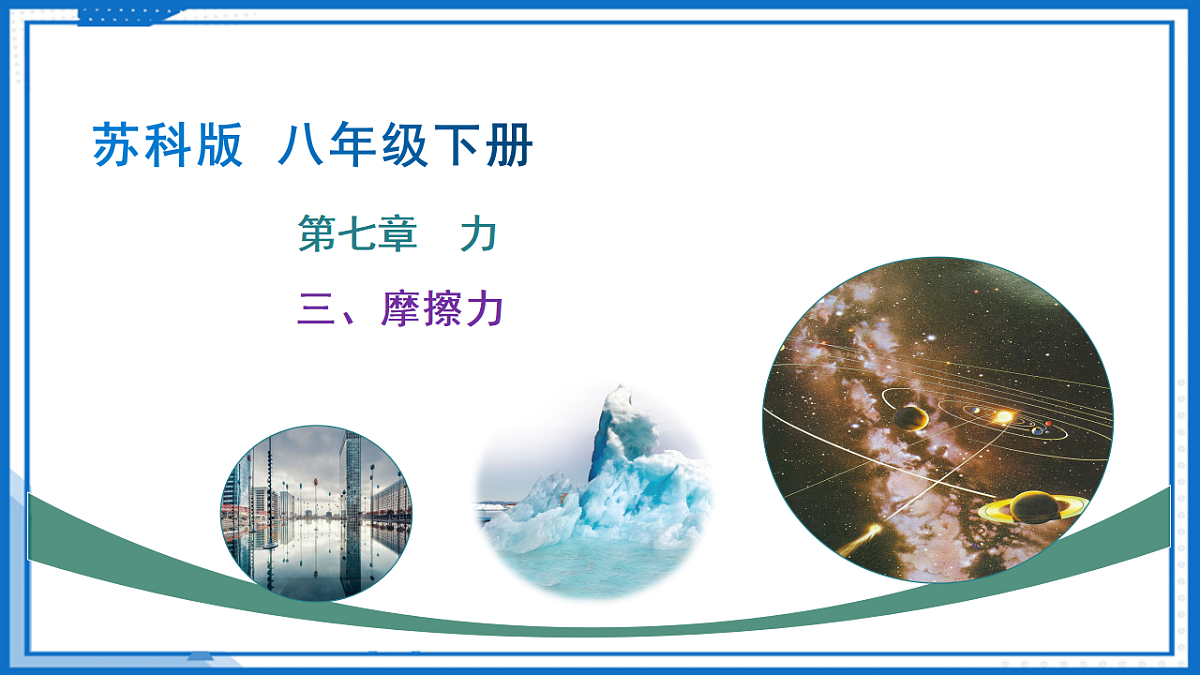 苏科版 八年级下册

第七章　力

三、摩擦力